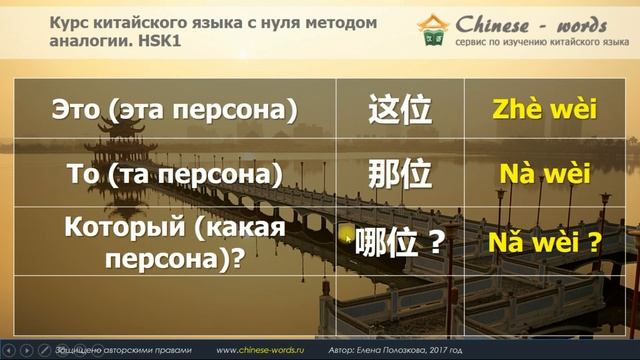 Курс китайского языка с нуля методом аналогии. HSK1

Chinese - words
сервис по изучению китайского языка

| Это (эта персона) | 这位 | Zhè wèi |
|---|---|---|
| То (та персона) | 那位 | Nà wèi |
| Который (какая персона)? | 哪位 ? | Nǎ wèi ? |
| | | |

Защищено авторскими правами   www.chinese-words.ru   Автор: Елена Полозкова, 2017 год